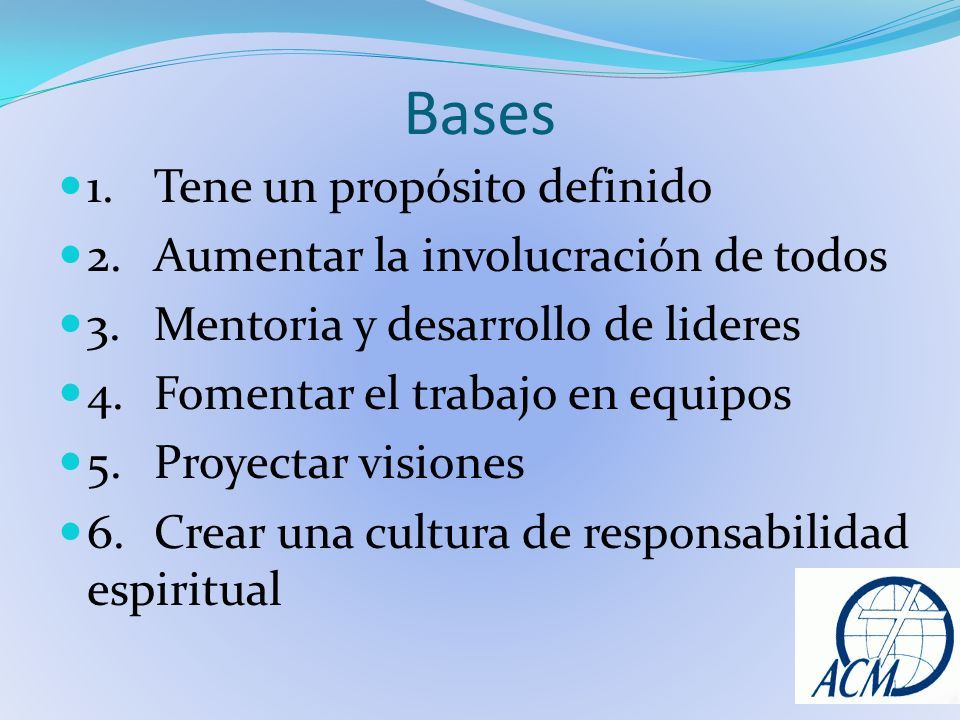 Bases

1. Tene un propósito definido
2. Aumentar la involucración de todos
3. Mentoria y desarrollo de lideres
4. Fomentar el trabajo en equipos
5. Proyectar visiones
6. Crear una cultura de responsabilidad espiritual

ACM